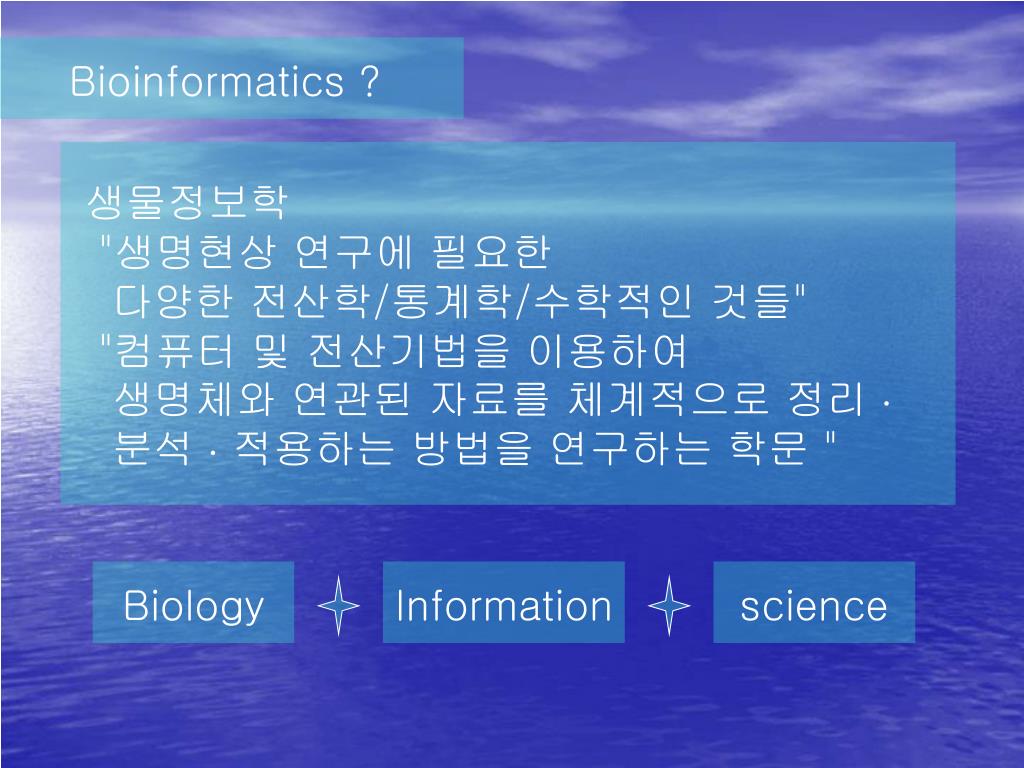 Bioinformatics ?

생물정보학

"생명현상 연구에 필요한 다양한 전산학/통계학/수학적인 것들"

"컴퓨터 및 전산기법을 이용하여 생명체와 연관된 자료를 체계적으로 정리 · 분석 · 적용하는 방법을 연구하는 학문 "

Biology

Information

science